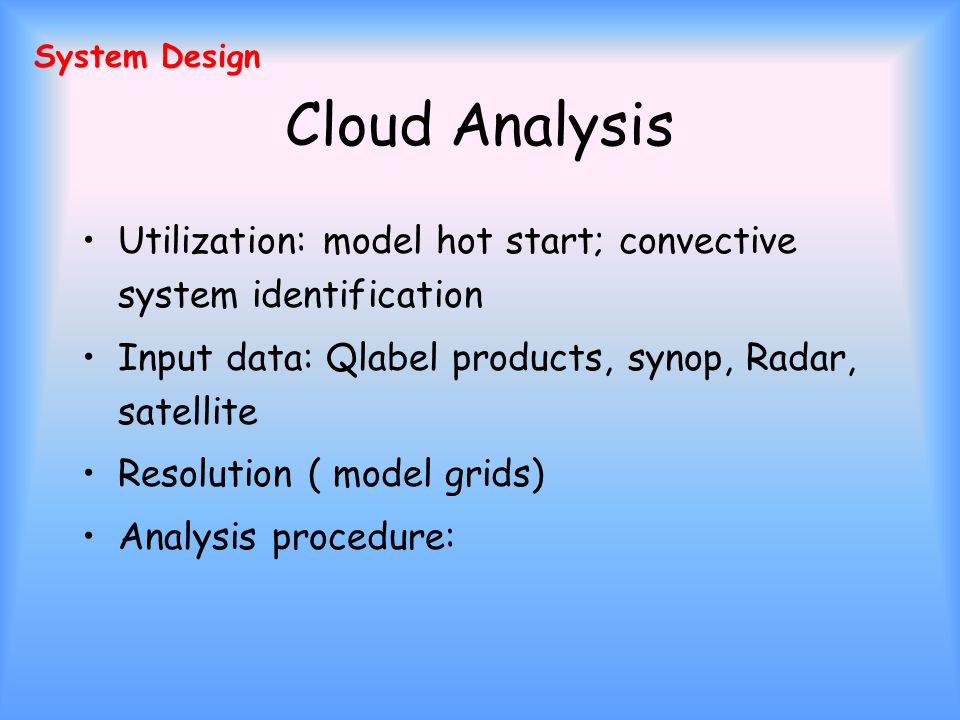 System Design

Cloud Analysis

• Utilization: model hot start; convective system identification

• Input data: Qlabel products, synop, Radar, satellite

• Resolution ( model grids)

• Analysis procedure: